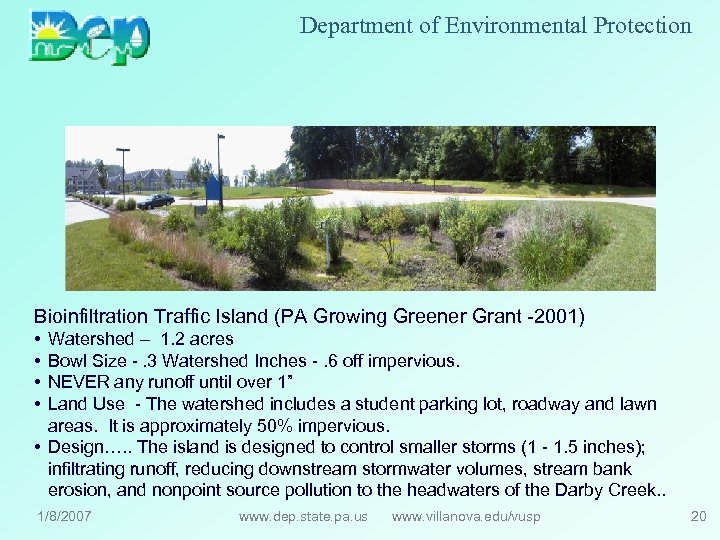 Dep

Department of Environmental Protection

Bioinfiltration Traffic Island (PA Growing Greener Grant -2001)
• Watershed – 1.2 acres
• Bowl Size - .3 Watershed Inches - .6 off impervious.
• NEVER any runoff until over 1"
• Land Use - The watershed includes a student parking lot, roadway and lawn areas. It is approximately 50% impervious.
• Design….. The island is designed to control smaller storms (1 - 1.5 inches); infiltrating runoff, reducing downstream stormwater volumes, stream bank erosion, and nonpoint source pollution to the headwaters of the Darby Creek..

1/8/2007 www.dep.state.pa.us www.villanova.edu/vusp 20